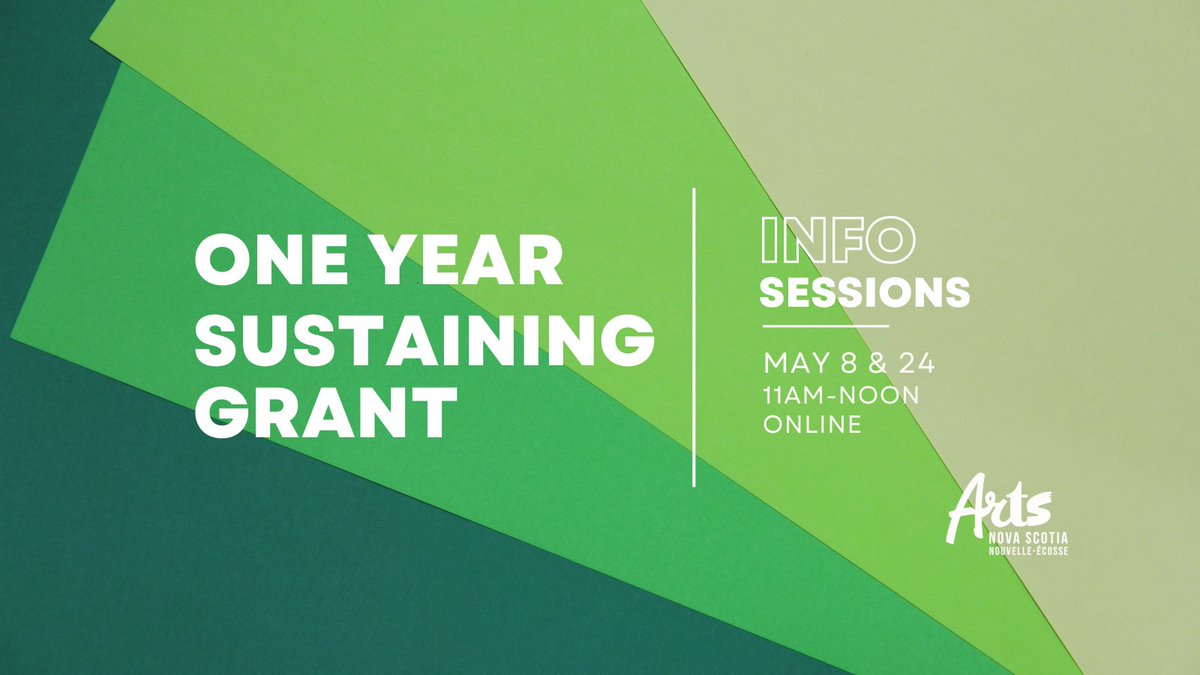 ONE YEAR SUSTAINING GRANT

INFO SESSIONS

MAY 8 & 24
11AM-NOON
ONLINE

Arts
NOVA SCOTIA
NOUVELLE-ÉCOSSE